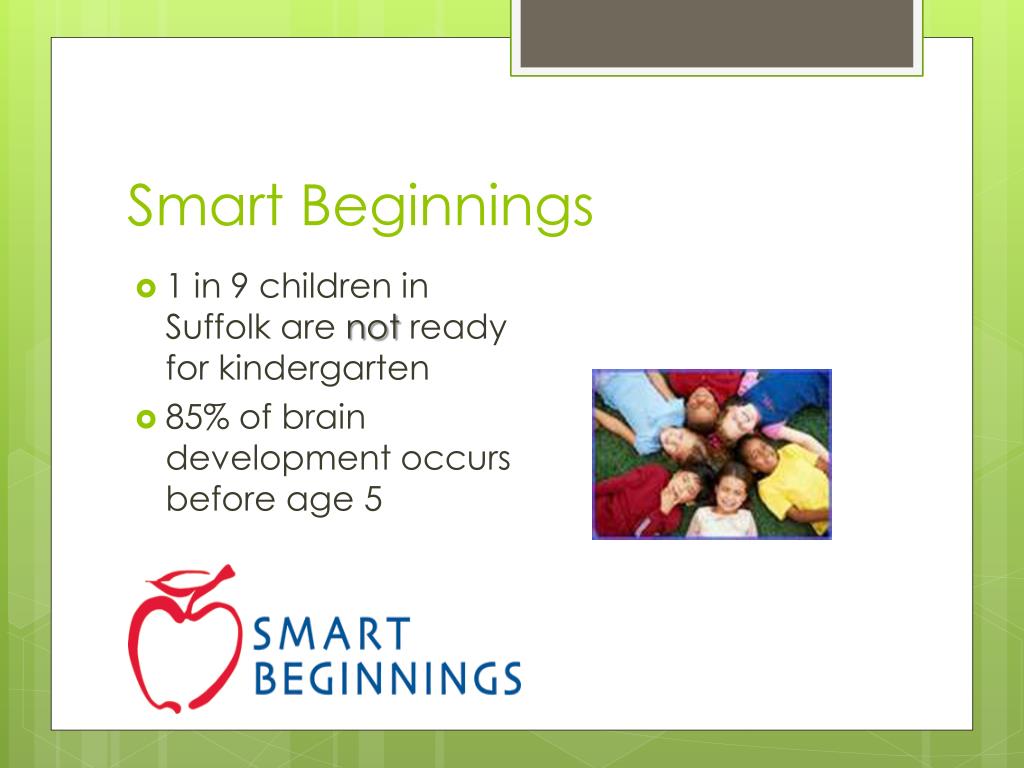 Smart Beginnings

1 in 9 children in Suffolk are not ready for kindergarten

85% of brain development occurs before age 5

SMART BEGINNINGS